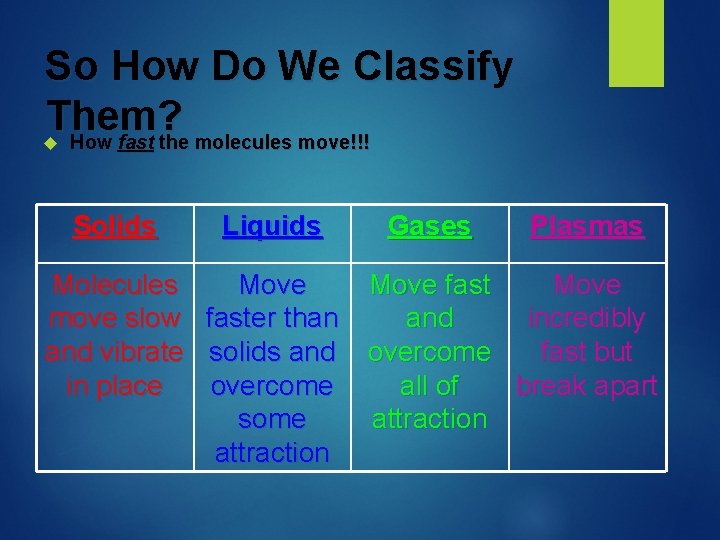 So How Do We Classify Them?

How fast the molecules move!!!

| Solids | Liquids | Gases | Plasmas |
|---|---|---|---|
| Molecules move slow and vibrate in place | Move faster than solids and overcome some attraction | Move fast and overcome all of attraction | Move incredibly fast but break apart |